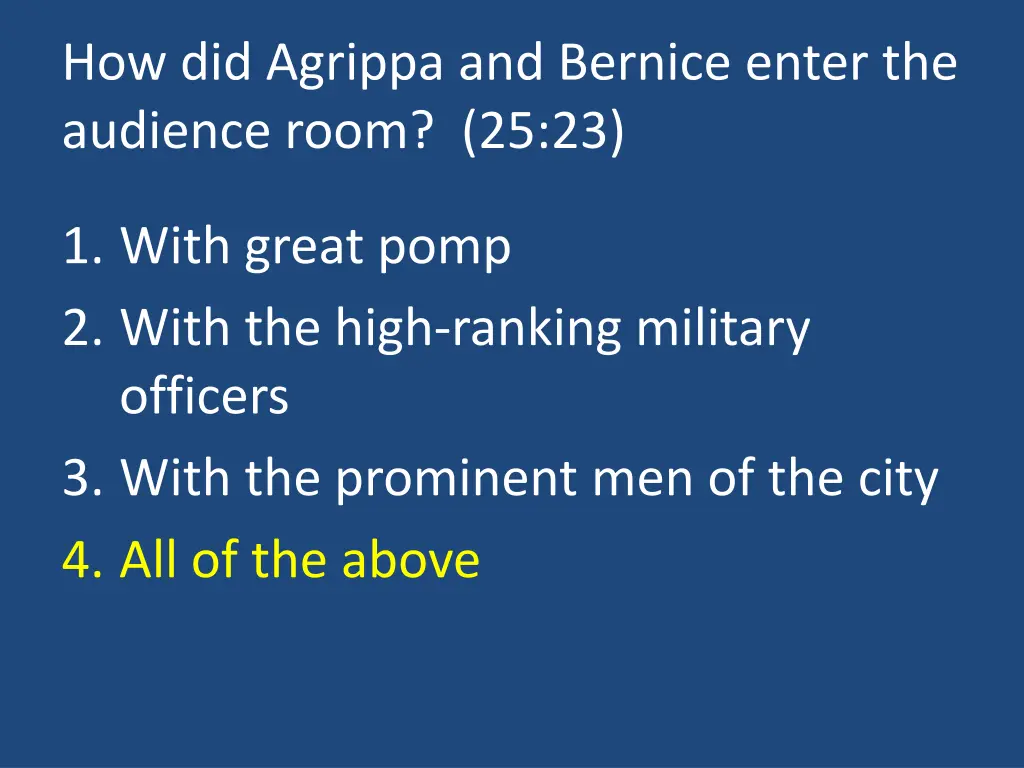 How did Agrippa and Bernice enter the audience room? (25:23)

1. With great pomp
2. With the high-ranking military officers
3. With the prominent men of the city
4. All of the above